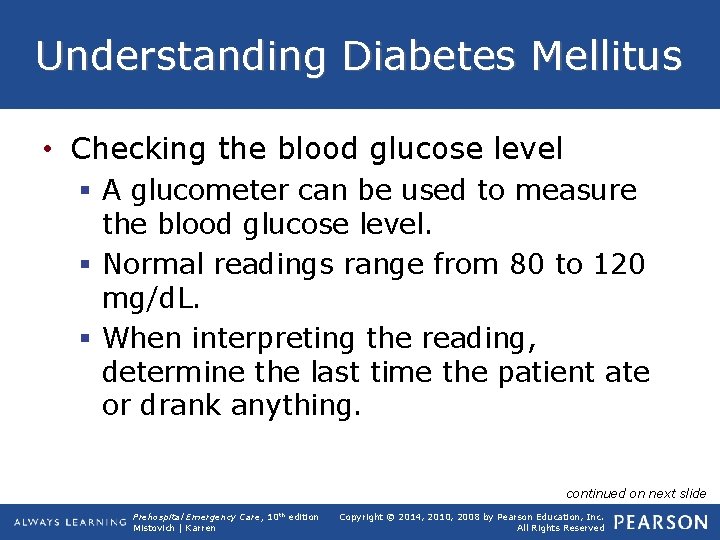 Understanding Diabetes Mellitus

• Checking the blood glucose level

▪ A glucometer can be used to measure the blood glucose level.

▪ Normal readings range from 80 to 120 mg/dL.

▪ When interpreting the reading, determine the last time the patient ate or drank anything.

continued on next slide

ALWAYS LEARNING Prehospital Emergency Care, 10th edition Mistovich | Karren Copyright © 2014, 2010, 2008 by Pearson Education, Inc. All Rights Reserved PEARSON